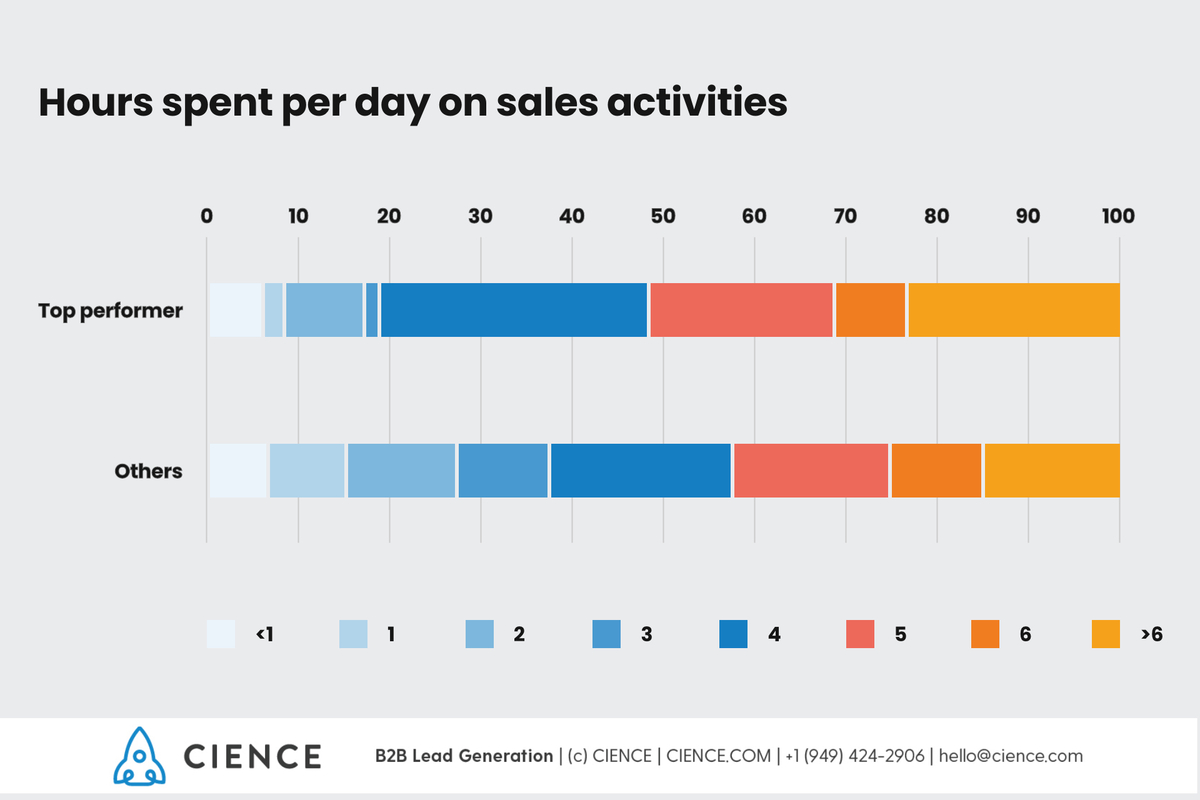 Hours spent per day on sales activities

0 10 20 30 40 50 60 70 80 90 100

Top performer

Others

<1 1 2 3 4 5 6 >6

CIENCE

B2B Lead Generation | (c) CIENCE | CIENCE.COM | +1 (949) 424-2906 | hello@cience.com